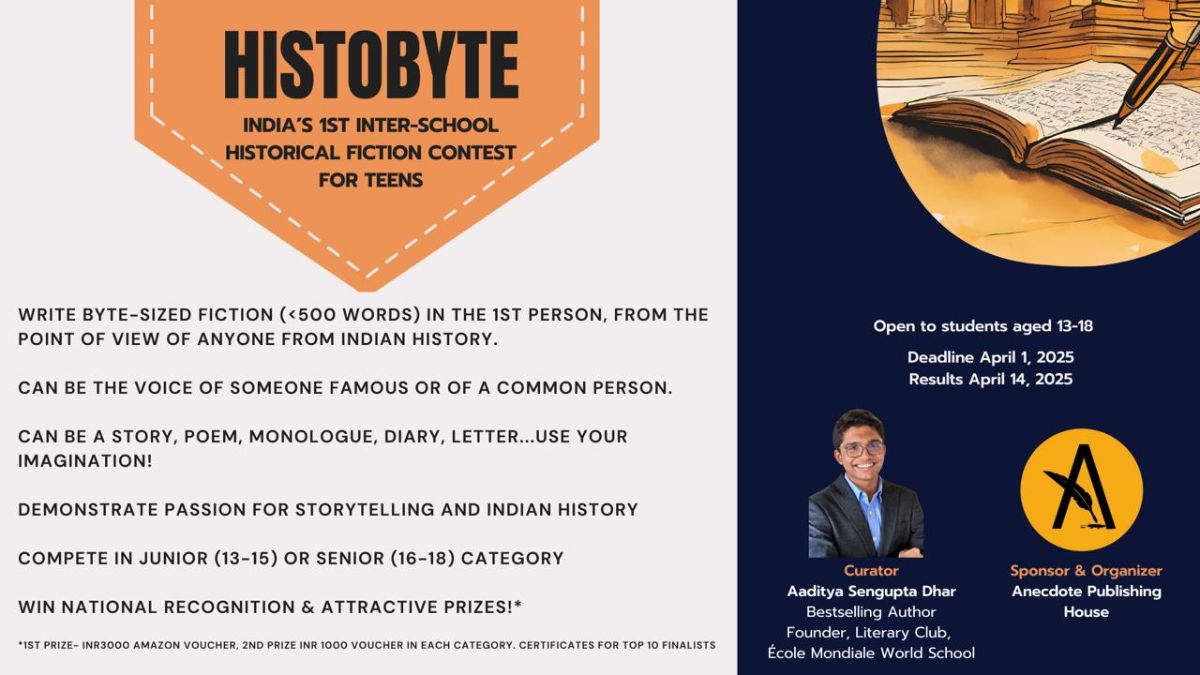 HISTOBYTE

INDIA'S 1ST INTER-SCHOOL HISTORICAL FICTION CONTEST FOR TEENS

WRITE BYTE-SIZED FICTION (<500 WORDS) IN THE 1ST PERSON, FROM THE POINT OF VIEW OF ANYONE FROM INDIAN HISTORY.

CAN BE THE VOICE OF SOMEONE FAMOUS OR OF A COMMON PERSON.

CAN BE A STORY, POEM, MONOLOGUE, DIARY, LETTER...USE YOUR IMAGINATION!

DEMONSTRATE PASSION FOR STORYTELLING AND INDIAN HISTORY

COMPETE IN JUNIOR (13-15) OR SENIOR (16-18) CATEGORY

WIN NATIONAL RECOGNITION & ATTRACTIVE PRIZES!*

*1ST PRIZE- INR3000 AMAZON VOUCHER, 2ND PRIZE INR 1000 VOUCHER IN EACH CATEGORY. CERTIFICATES FOR TOP 10 FINALISTS

Open to students aged 13-18

Deadline April 1, 2025
Results April 14, 2025

Curator
Aaditya Sengupta Dhar
Bestselling Author
Founder, Literary Club,
École Mondiale World School

Sponsor & Organizer
Anecdote Publishing House